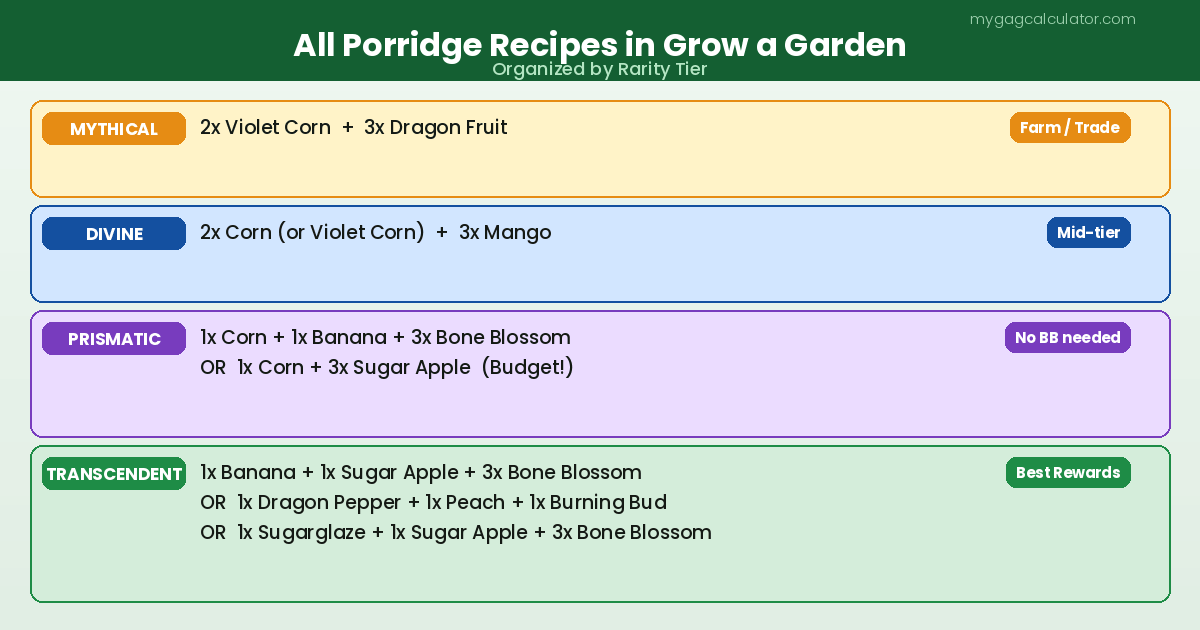 mygagcalculator.com

All Porridge Recipes in Grow a Garden

Organized by Rarity Tier

MYTHICAL
2x Violet Corn + 3x Dragon Fruit
Farm / Trade

DIVINE
2x Corn (or Violet Corn) + 3x Mango
Mid-tier

PRISMATIC
1x Corn + 1x Banana + 3x Bone Blossom
OR 1x Corn + 3x Sugar Apple (Budget!)
No BB needed

TRANSCENDENT
1x Banana + 1x Sugar Apple + 3x Bone Blossom
OR 1x Dragon Pepper + 1x Peach + 1x Burning Bud
OR 1x Sugarglaze + 1x Sugar Apple + 3x Bone Blossom
Best Rewards